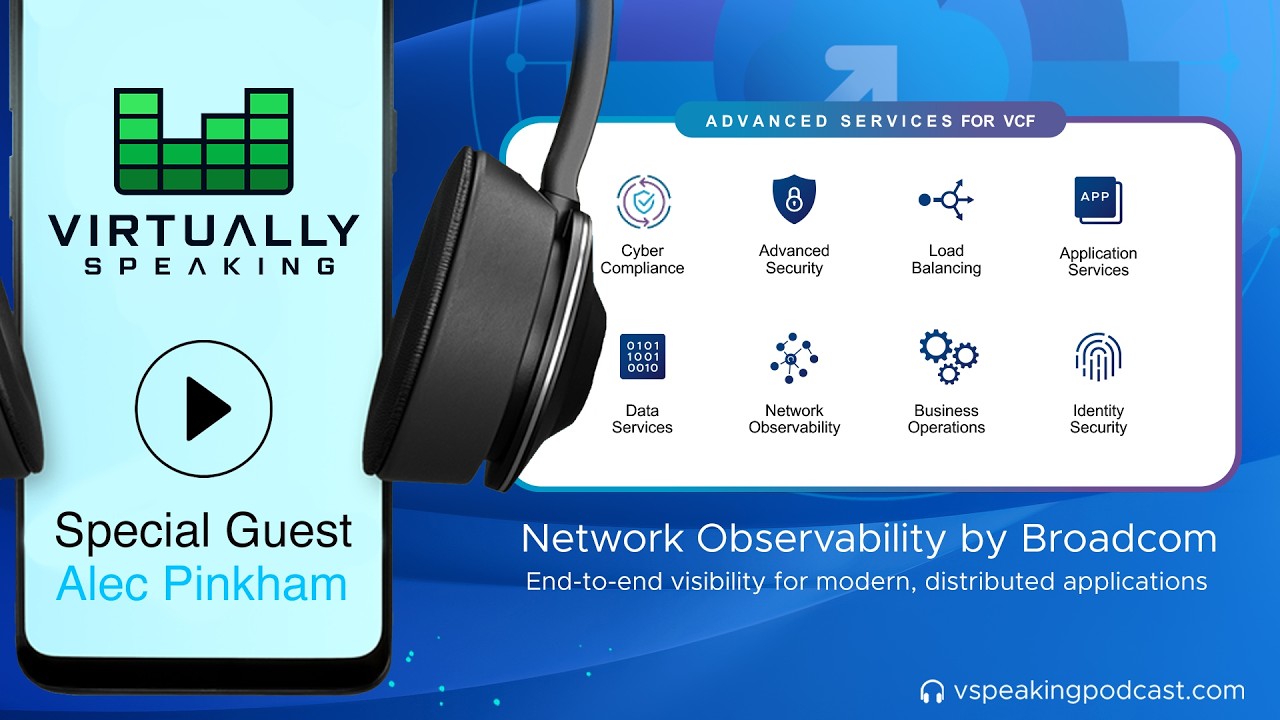 VIRTUALLY SPEAKING

Special Guest
Alec Pinkham

ADVANCED SERVICES FOR VCF

Cyber Compliance
Advanced Security
Load Balancing
APP
Application Services

0101
1001
0010
Data Services
Network Observability
Business Operations
Identity Security

Network Observability by Broadcom
End-to-end visibility for modern, distributed applications

vspeakingpodcast.com